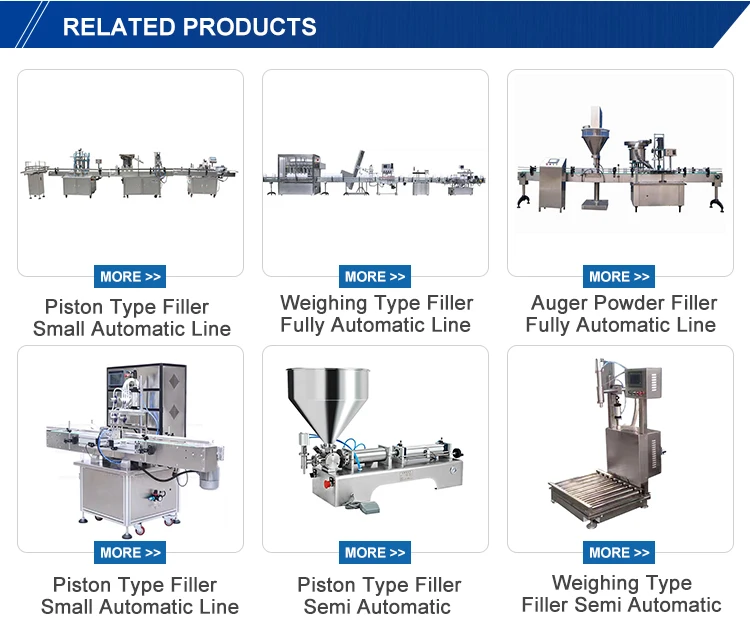 RELATED PRODUCTS

MORE >>

Piston Type Filler Small Automatic Line

MORE >>

Weighing Type Filler Fully Automatic Line

MORE >>

Auger Powder Filler Fully Automatic Line

MORE >>

Piston Type Filler Small Automatic Line

MORE >>

Piston Type Filler Semi Automatic

MORE >>

Weighing Type Filler Semi Automatic